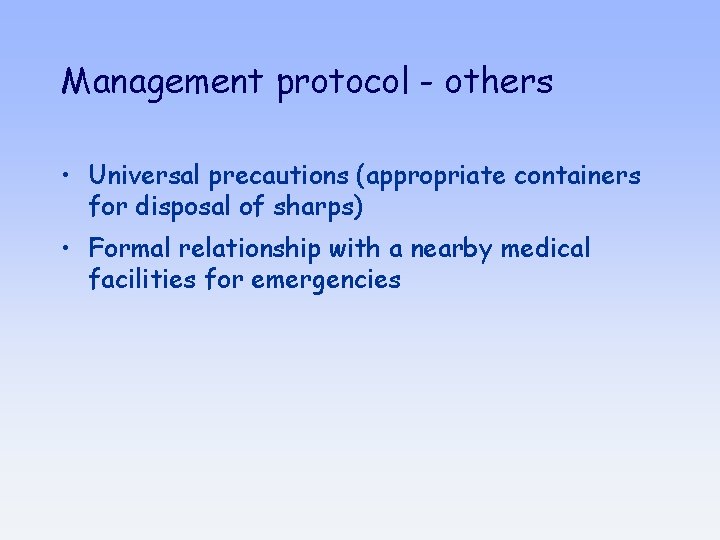 Management protocol - others

• Universal precautions (appropriate containers for disposal of sharps)

• Formal relationship with a nearby medical facilities for emergencies